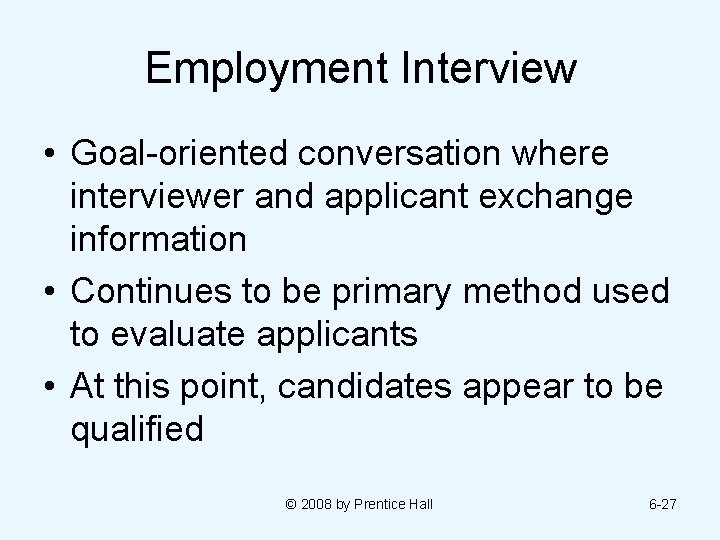 Employment Interview

• Goal-oriented conversation where interviewer and applicant exchange information
• Continues to be primary method used to evaluate applicants
• At this point, candidates appear to be qualified

© 2008 by Prentice Hall

6-27